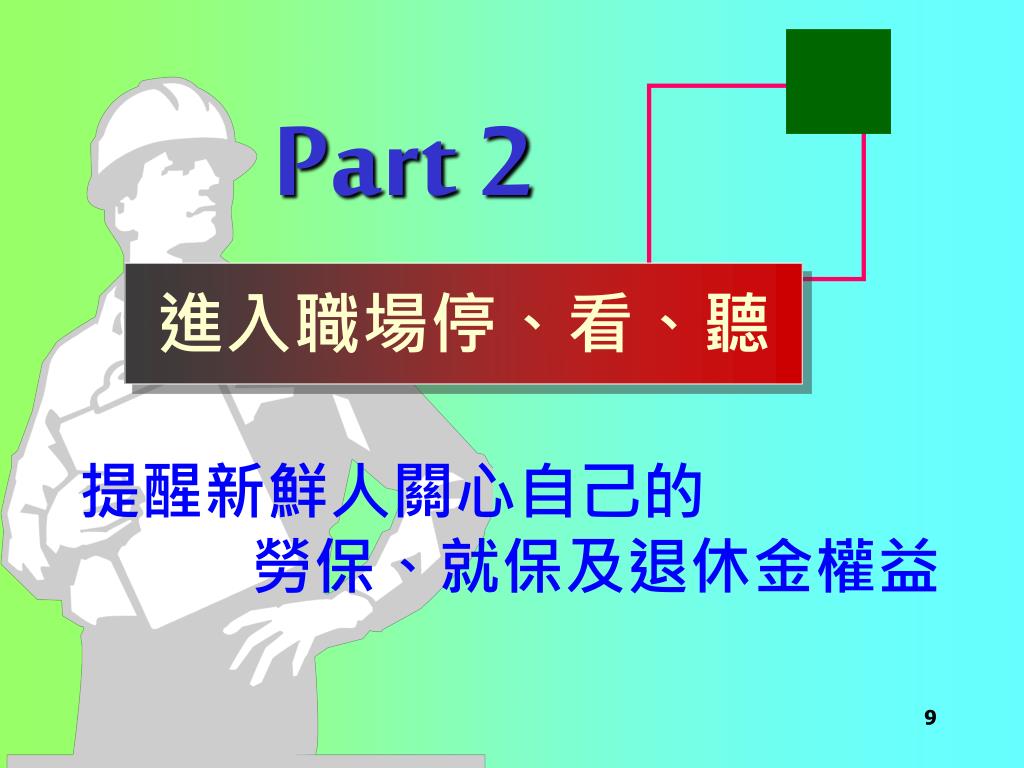 Part 2

進入職場停、看、聽

提醒新鮮人關心自己的
勞保、就保及退休金權益

9